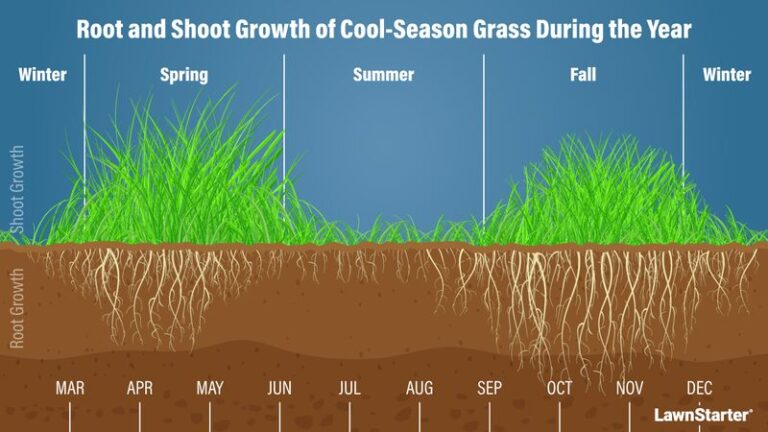 Root and Shoot Growth of Cool-Season Grass During the Year

Winter

Spring

Summer

Fall

Winter

Shoot Growth

Root Growth

MAR APR MAY JUN JUL AUG SEP OCT NOV DEC

LawnStarter®